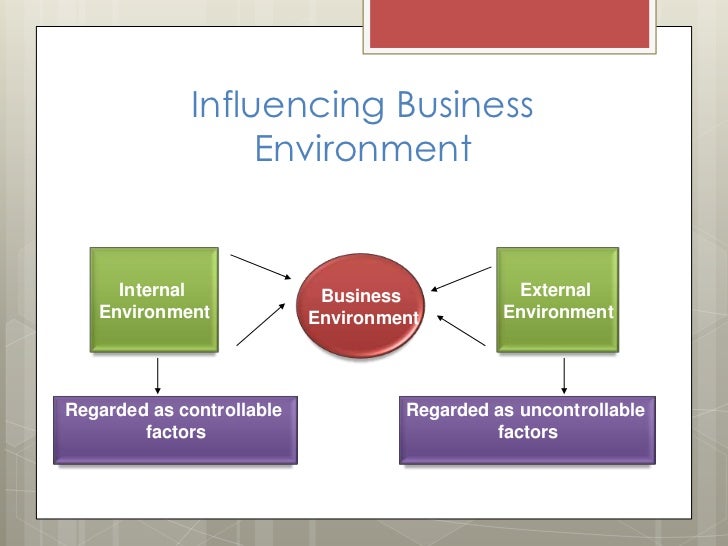 Influencing Business Environment

Internal Environment

Business Environment

External Environment

Regarded as controllable factors

Regarded as uncontrollable factors